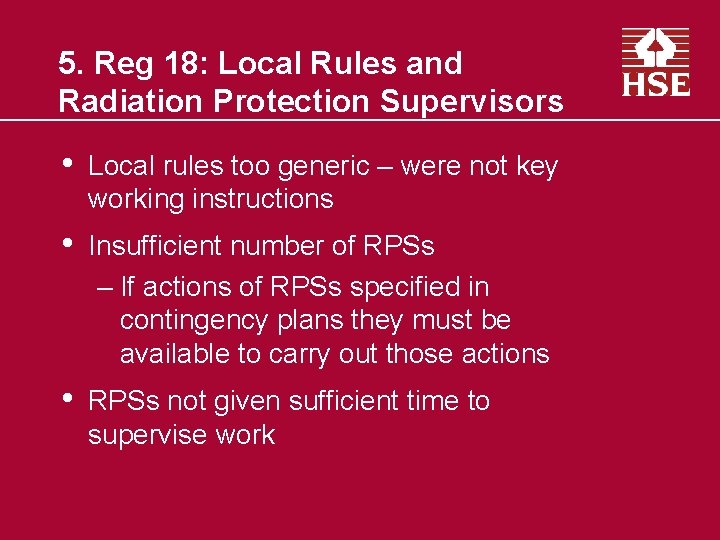 5. Reg 18: Local Rules and Radiation Protection Supervisors

HSE

• Local rules too generic – were not key working instructions

• Insufficient number of RPSs

– If actions of RPSs specified in contingency plans they must be available to carry out those actions

• RPSs not given sufficient time to supervise work